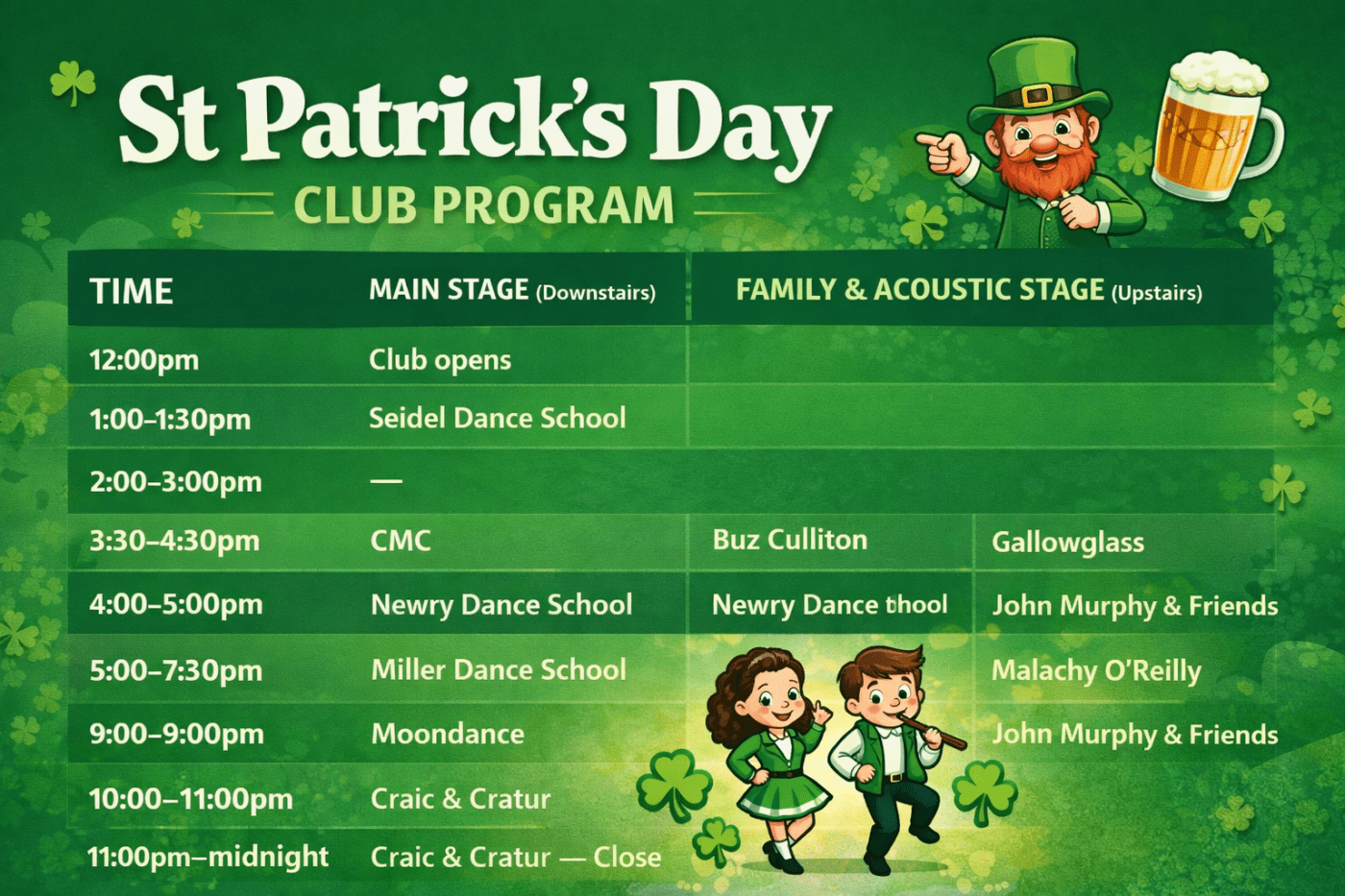 St Patrick's Day
CLUB PROGRAM

| TIME | MAIN STAGE (Downstairs) | FAMILY & ACOUSTIC STAGE (Upstairs) | |
|---|---|---|---|
| 12:00pm | Club opens | | |
| 1:00–1:30pm | Seidel Dance School | | |
| 2:00–3:00pm | — | | |
| 3:30–4:30pm | CMC | Buz Culliton | Gallowglass |
| 4:00–5:00pm | Newry Dance School | Newry Dance thool | John Murphy & Friends |
| 5:00–7:30pm | Miller Dance School | | Malachy O'Reilly |
| 9:00–9:00pm | Moondance | | John Murphy & Friends |
| 10:00–11:00pm | Craic & Cratur | | |
| 11:00pm–midnight | Craic & Cratur — Close | | |